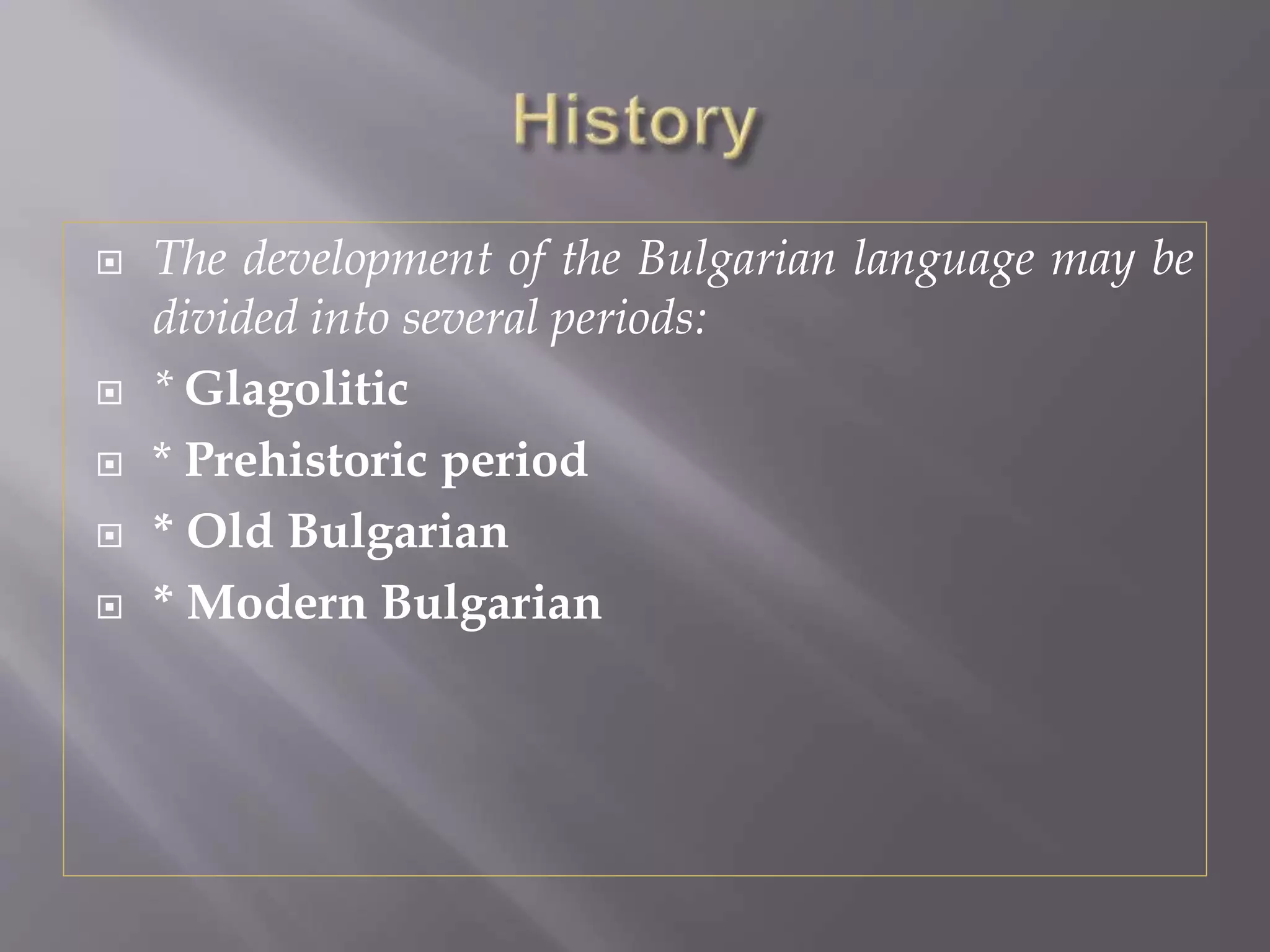 History

The development of the Bulgarian language may be divided into several periods:

* Glagolitic

* Prehistoric period

* Old Bulgarian

* Modern Bulgarian